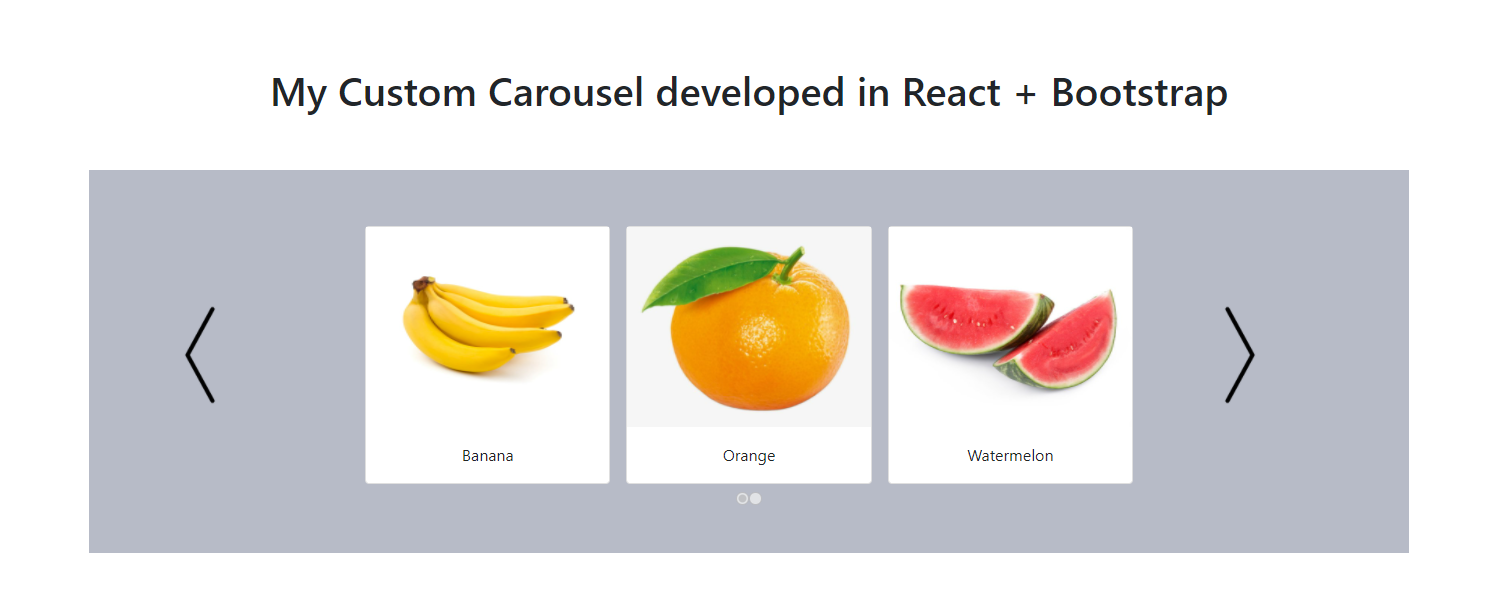 My Custom Carousel developed in React + Bootstrap

Banana

Orange

Watermelon